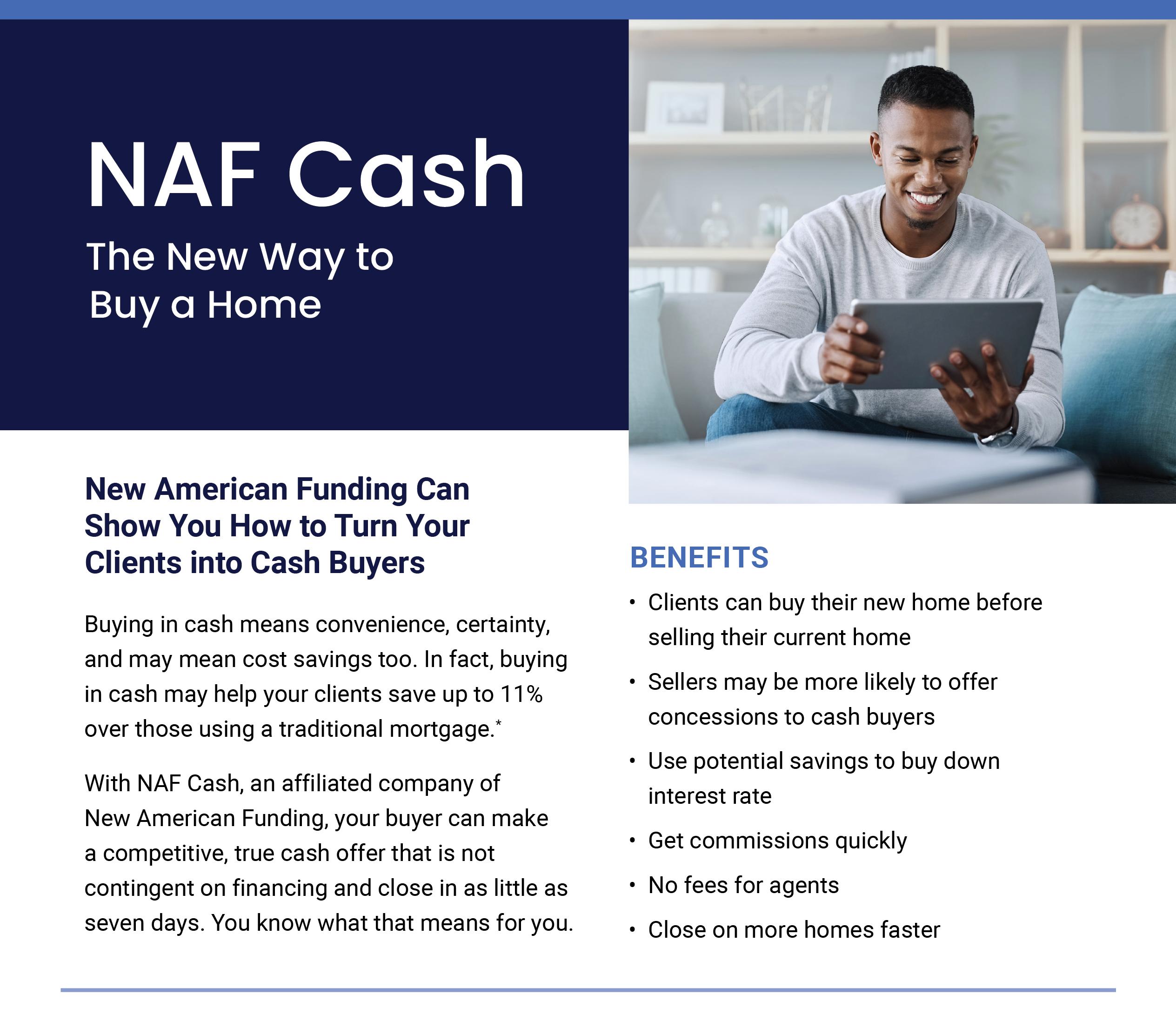 NAF Cash

The New Way to Buy a Home

New American Funding Can Show You How to Turn Your Clients into Cash Buyers

Buying in cash means convenience, certainty, and may mean cost savings too. In fact, buying in cash may help your clients save up to 11% over those using a traditional mortgage.*

With NAF Cash, an affiliated company of New American Funding, your buyer can make a competitive, true cash offer that is not contingent on financing and close in as little as seven days. You know what that means for you.

BENEFITS

• Clients can buy their new home before selling their current home
• Sellers may be more likely to offer concessions to cash buyers
• Use potential savings to buy down interest rate
• Get commissions quickly
• No fees for agents
• Close on more homes faster